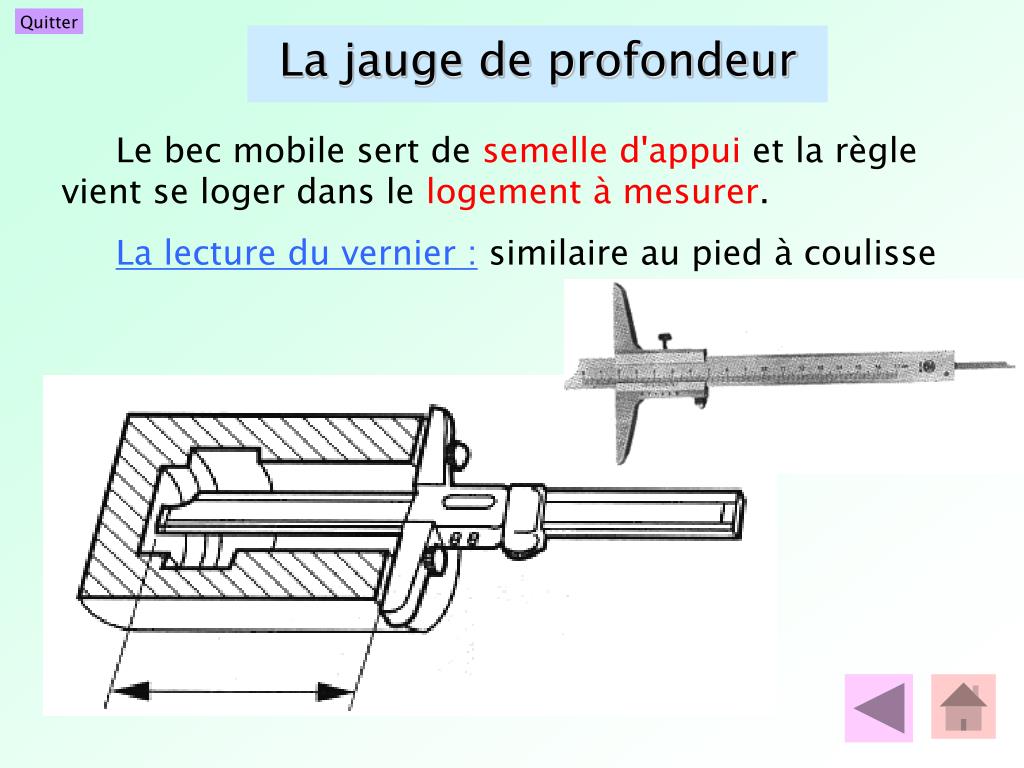 Quitter

La jauge de profondeur

Le bec mobile sert de semelle d'appui et la règle vient se loger dans le logement à mesurer.

La lecture du vernier : similaire au pied à coulisse